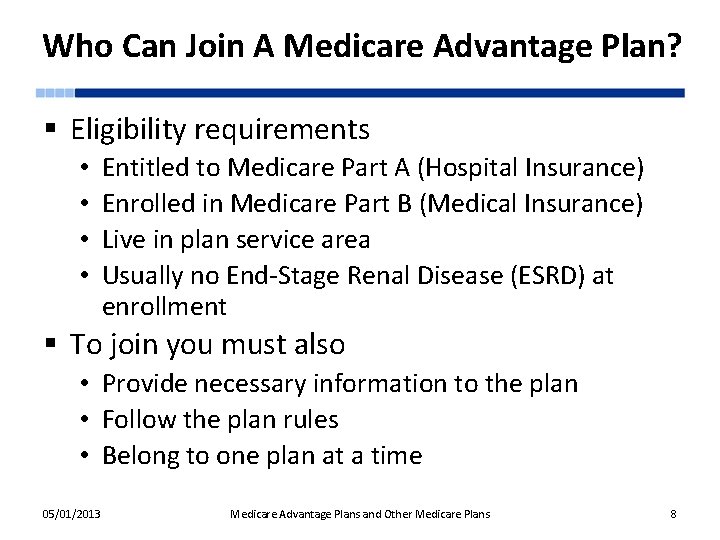 Who Can Join A Medicare Advantage Plan?

▪ Eligibility requirements
• Entitled to Medicare Part A (Hospital Insurance)
• Enrolled in Medicare Part B (Medical Insurance)
• Live in plan service area
• Usually no End-Stage Renal Disease (ESRD) at enrollment

▪ To join you must also
• Provide necessary information to the plan
• Follow the plan rules
• Belong to one plan at a time

05/01/2013 Medicare Advantage Plans and Other Medicare Plans 8